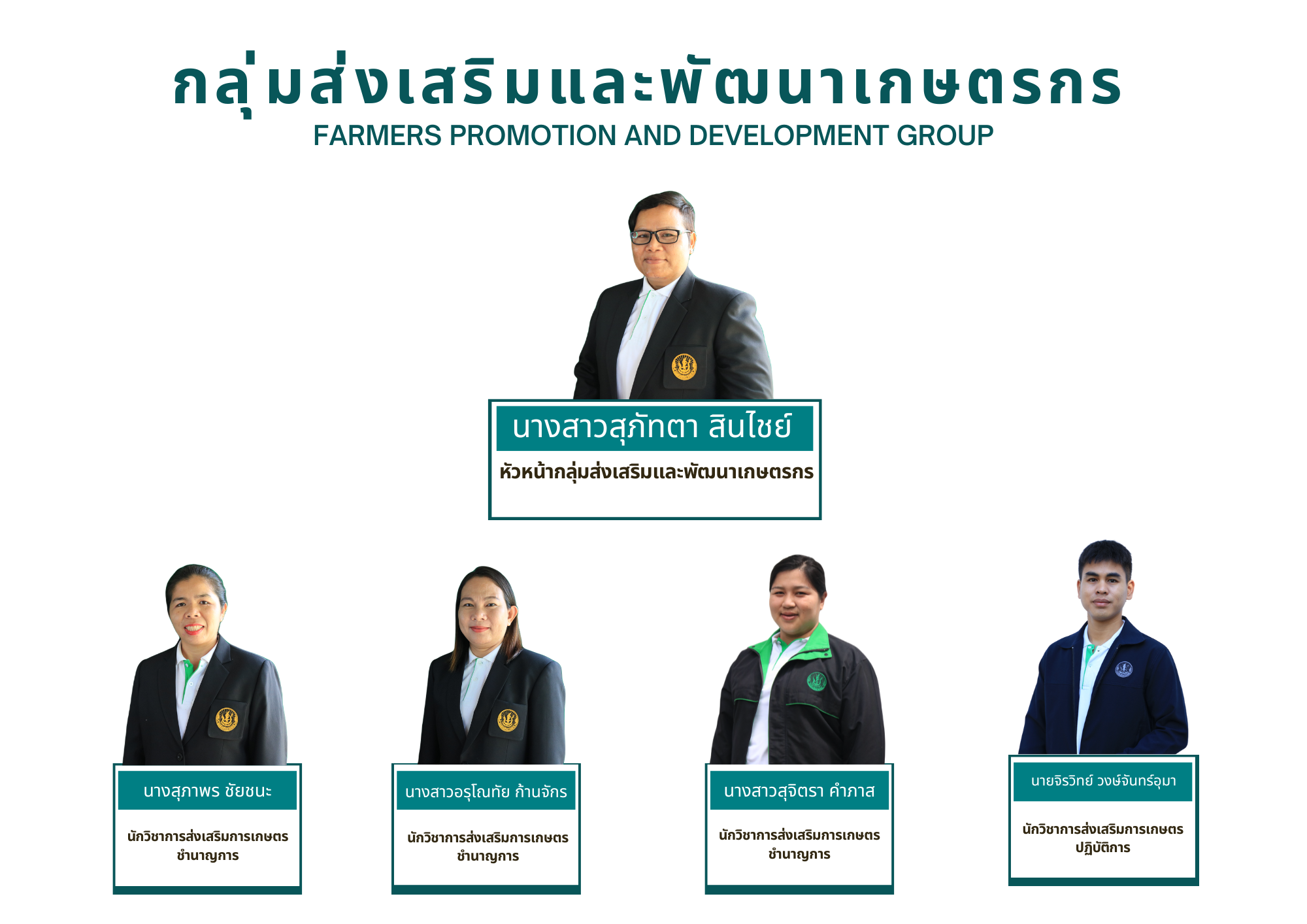 กลุ่มส่งเสริมและพัฒนาเกษตรกร
FARMERS PROMOTION AND DEVELOPMENT GROUP

นางสาวสุภัทตา สินไชย์
หัวหน้ากลุ่มส่งเสริมและพัฒนาเกษตรกร

นางสุภาพร ชัยชนะ
นักวิชาการส่งเสริมการเกษตร ชำนาญการ

นางสาวอรุโณทัย ก้านจักร
นักวิชาการส่งเสริมการเกษตร ชำนาญการ

นางสาวสุจิตรา คำภาส
นักวิชาการส่งเสริมการเกษตร ชำนาญการ

นายจิรวิทย์ วงษ์จันทร์อุมา
นักวิชาการส่งเสริมการเกษตร ปฏิบัติการ